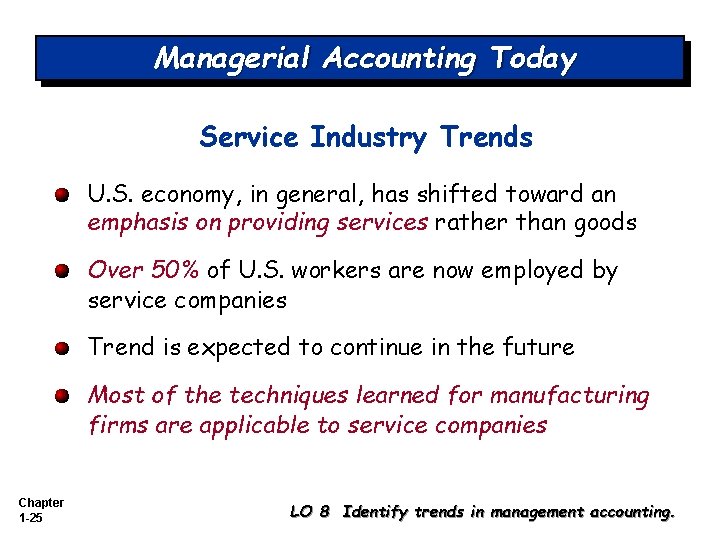 Managerial Accounting Today

Service Industry Trends

U.S. economy, in general, has shifted toward an emphasis on providing services rather than goods

Over 50% of U.S. workers are now employed by service companies

Trend is expected to continue in the future

Most of the techniques learned for manufacturing firms are applicable to service companies

Chapter 1-25

LO 8 Identify trends in management accounting.